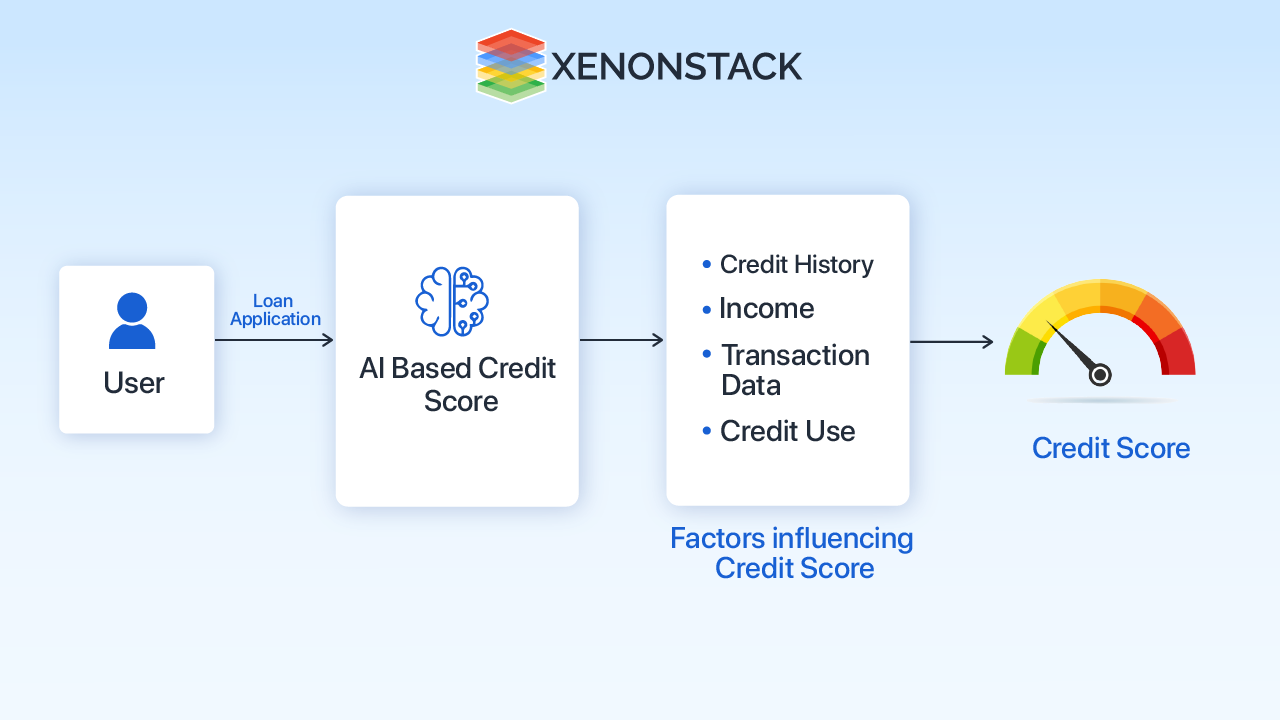 XENONSTACK

User

Loan Application

AI Based Credit Score

• Credit History
• Income
• Transaction Data
• Credit Use

Factors influencing Credit Score

Credit Score